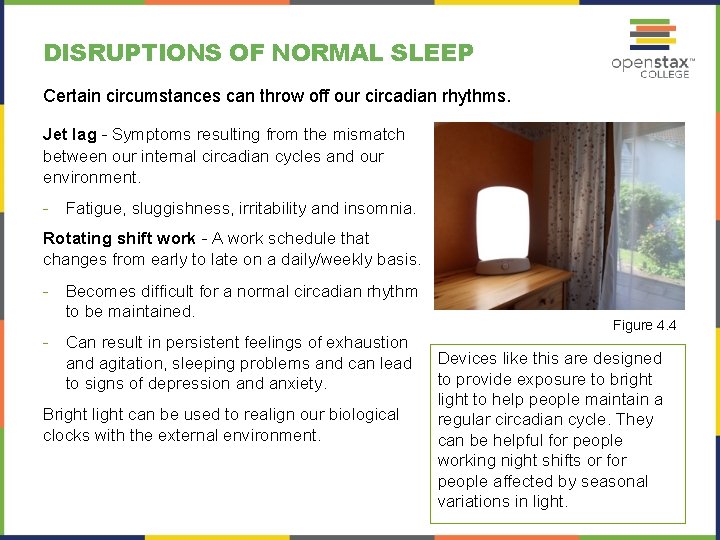 DISRUPTIONS OF NORMAL SLEEP

openstax™ COLLEGE

Certain circumstances can throw off our circadian rhythms.

Jet lag - Symptoms resulting from the mismatch between our internal circadian cycles and our environment.

- Fatigue, sluggishness, irritability and insomnia.

Rotating shift work - A work schedule that changes from early to late on a daily/weekly basis.

- Becomes difficult for a normal circadian rhythm to be maintained.

- Can result in persistent feelings of exhaustion and agitation, sleeping problems and can lead to signs of depression and anxiety.

Bright light can be used to realign our biological clocks with the external environment.

Figure 4.4

Devices like this are designed to provide exposure to bright light to help people maintain a regular circadian cycle. They can be helpful for people working night shifts or for people affected by seasonal variations in light.